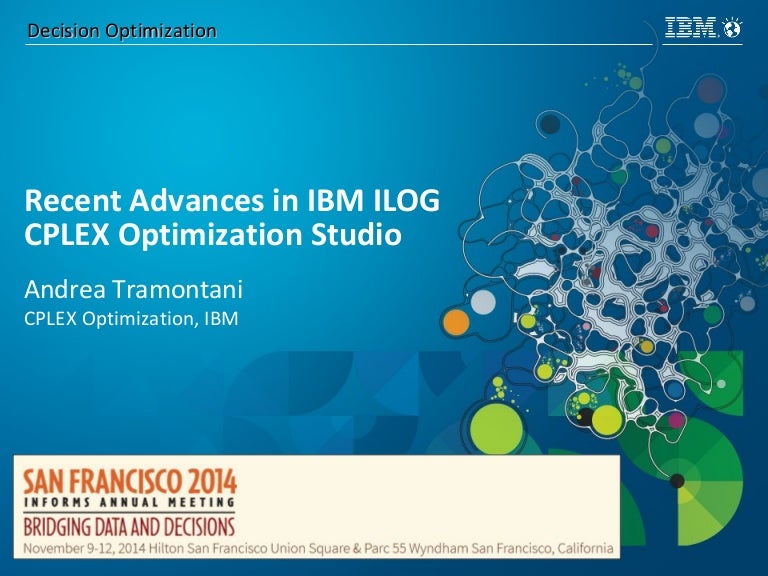 Decision Optimization

IBM

Recent Advances in IBM ILOG CPLEX Optimization Studio

Andrea Tramontani
CPLEX Optimization, IBM

SAN FRANCISCO 2014
INFORMS ANNUAL MEETING
BRIDGING DATA AND DECISIONS
November 9-12, 2014 Hilton San Francisco Union Square & Parc 55 Wyndham San Francisco, California